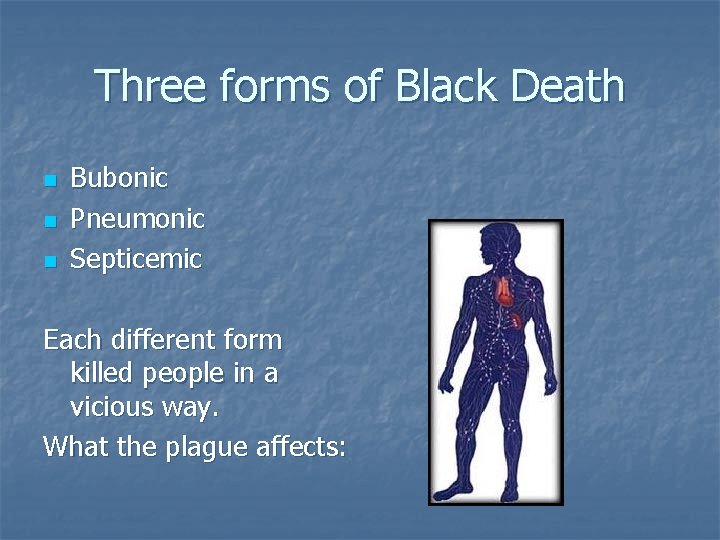 Three forms of Black Death

• Bubonic
• Pneumonic
• Septicemic

Each different form killed people in a vicious way.

What the plague affects: